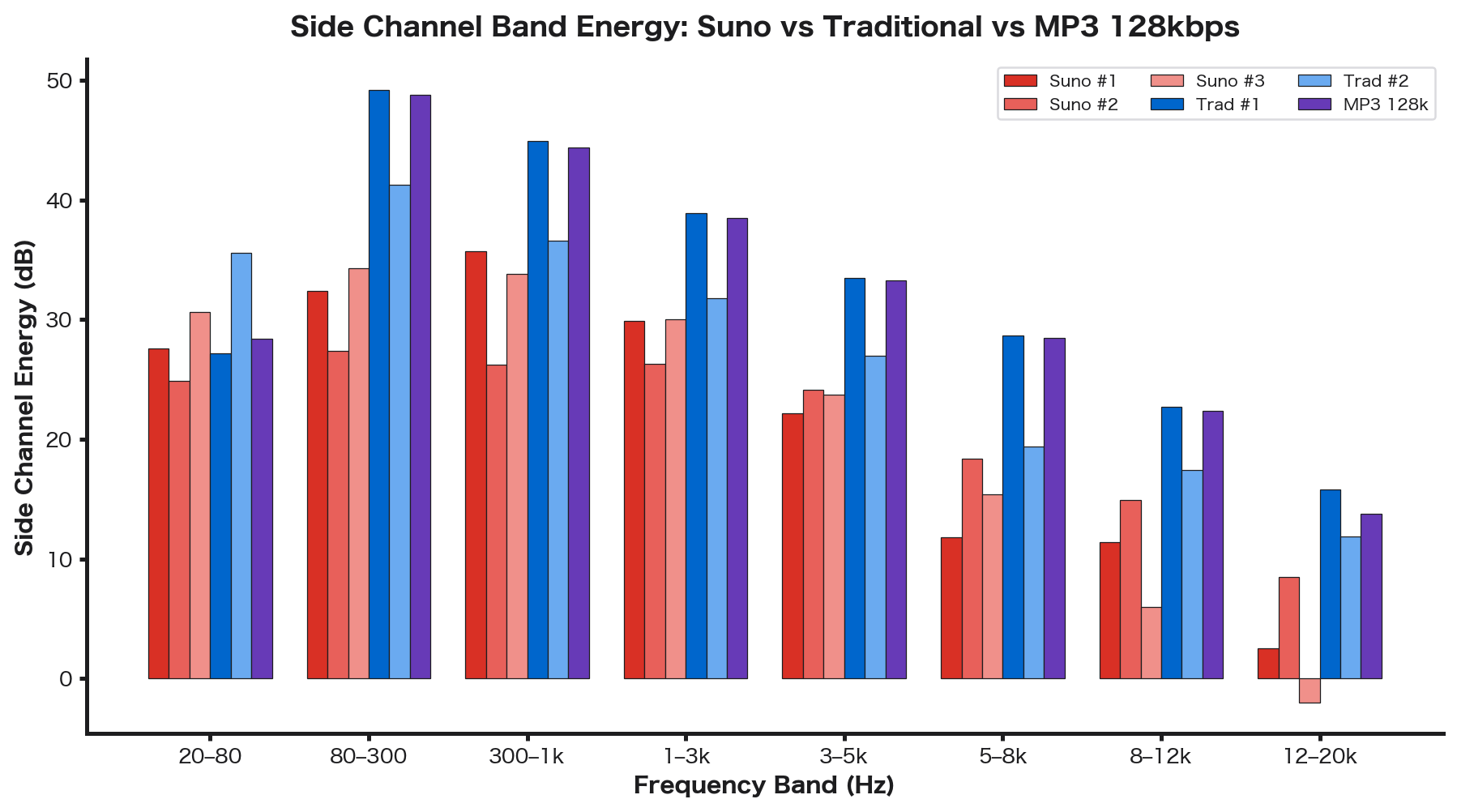 Side Channel Band Energy: Suno vs Traditional vs MP3 128kbps

Suno #1
Suno #2
Suno #3
Trad #1
Trad #2
MP3 128k

Side Channel Energy (dB)

50
40
30
20
10
0

20–80
80–300
300–1k
1–3k
3–5k
5–8k
8–12k
12–20k

Frequency Band (Hz)